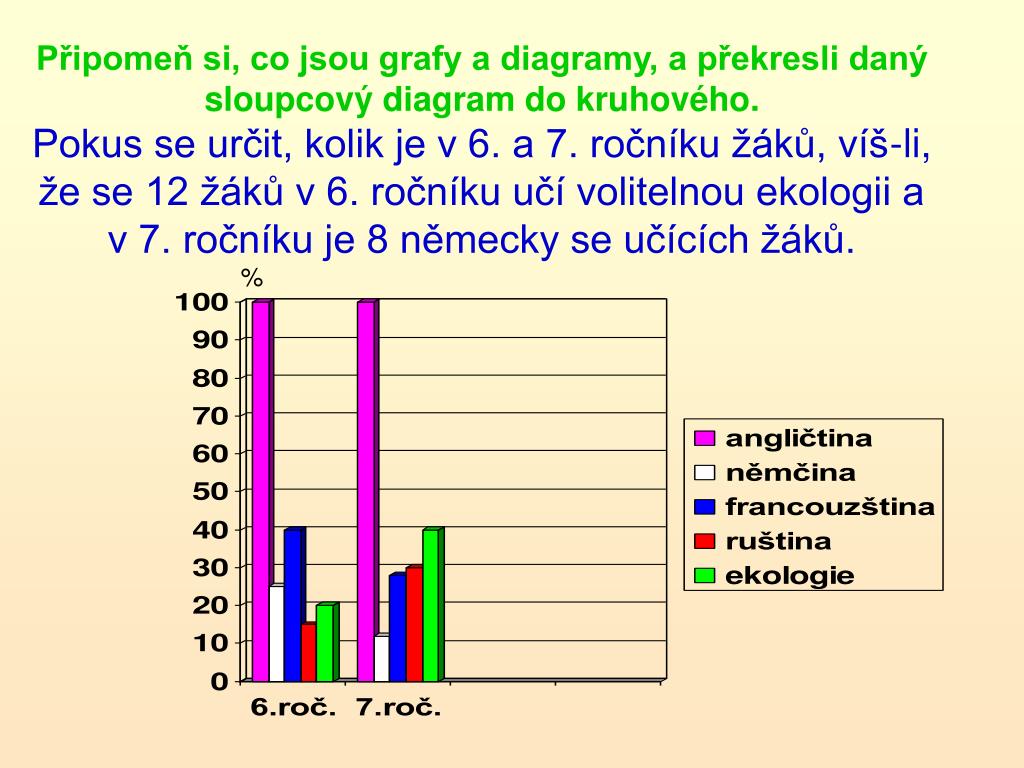 Připomeň si, co jsou grafy a diagramy, a překresli daný sloupcový diagram do kruhového.

Pokus se určit, kolik je v 6. a 7. ročníku žáků, víš-li, že se 12 žáků v 6. ročníku učí volitelnou ekologii a v 7. ročníku je 8 německy se učících žáků.

%

100
90
80
70
60
50
40
30
20
10
0

6.roč. 7.roč.

angličtina
němčina
francouzština
ruština
ekologie